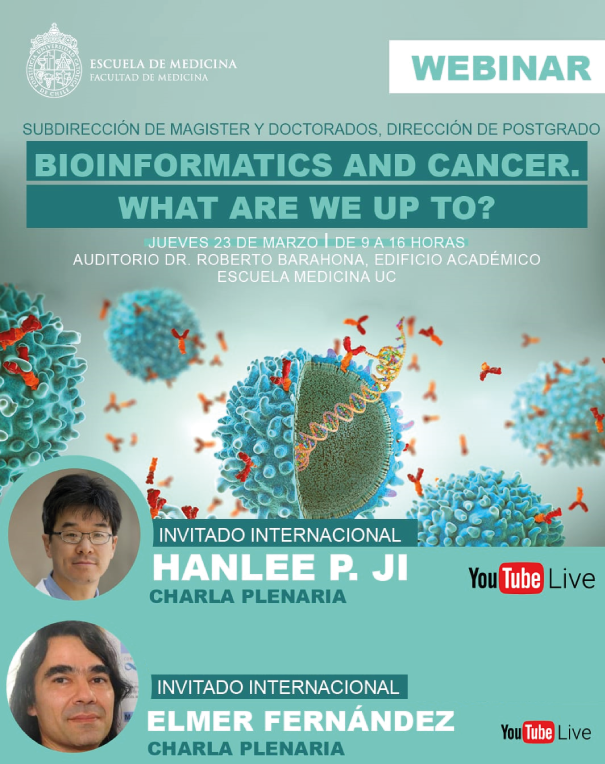 ESCUELA DE MEDICINA
FACULTAD DE MEDICINA

WEBINAR

SUBDIRECCIÓN DE MAGISTER Y DOCTORADOS, DIRECCIÓN DE POSTGRADO

BIOINFORMATICS AND CANCER.
WHAT ARE WE UP TO?

JUEVES 23 DE MARZO | DE 9 A 16 HORAS
AUDITORIO DR. ROBERTO BARAHONA, EDIFICIO ACADÉMICO
ESCUELA MEDICINA UC

INVITADO INTERNACIONAL
HANLEE P. JI
CHARLA PLENARIA

YouTube Live

INVITADO INTERNACIONAL
ELMER FERNÁNDEZ
CHARLA PLENARIA

YouTube Live